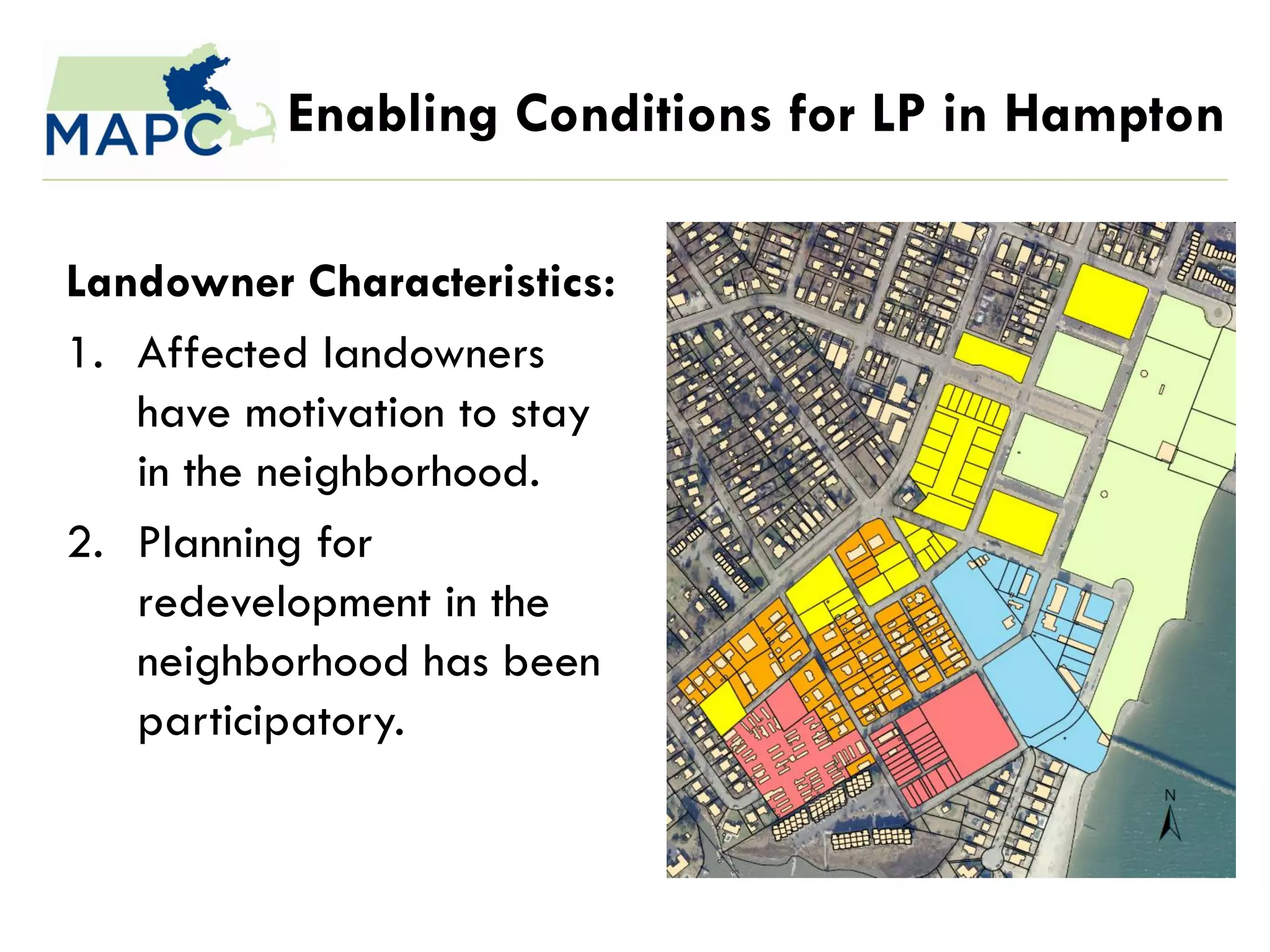 MAPC

Enabling Conditions for LP in Hampton

Landowner Characteristics:

1. Affected landowners have motivation to stay in the neighborhood.

2. Planning for redevelopment in the neighborhood has been participatory.

N